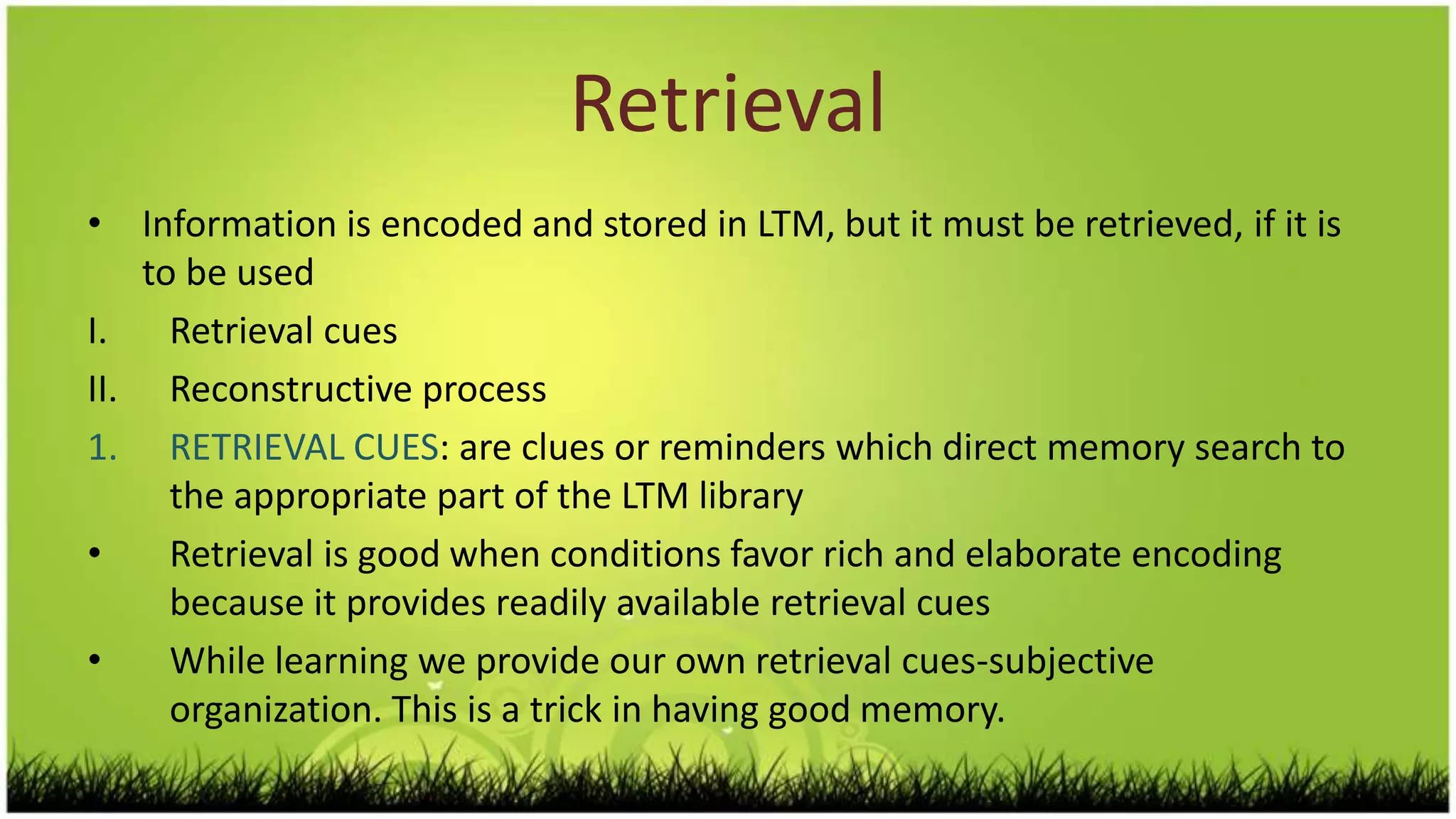 Retrieval

• Information is encoded and stored in LTM, but it must be retrieved, if it is to be used

I. Retrieval cues

II. Reconstructive process

1. RETRIEVAL CUES: are clues or reminders which direct memory search to the appropriate part of the LTM library

• Retrieval is good when conditions favor rich and elaborate encoding because it provides readily available retrieval cues

• While learning we provide our own retrieval cues-subjective organization. This is a trick in having good memory.